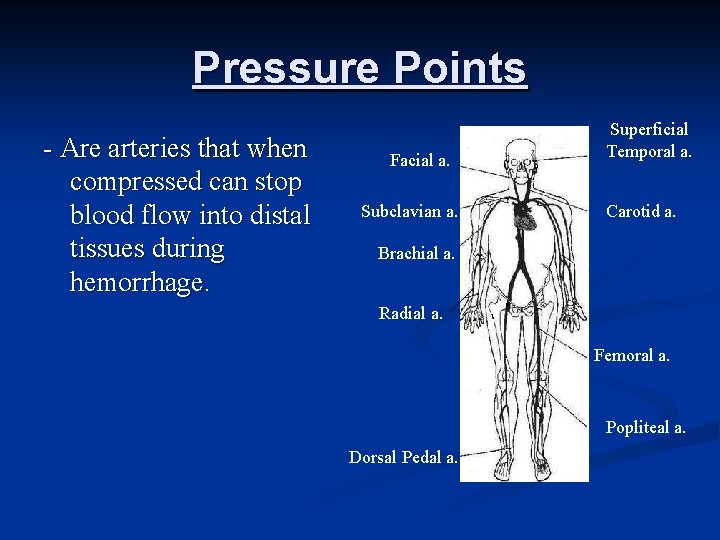 Pressure Points

- Are arteries that when compressed can stop blood flow into distal tissues during hemorrhage.

Facial a.

Subclavian a.

Brachial a.

Radial a.

Dorsal Pedal a.

Superficial Temporal a.

Carotid a.

Femoral a.

Popliteal a.